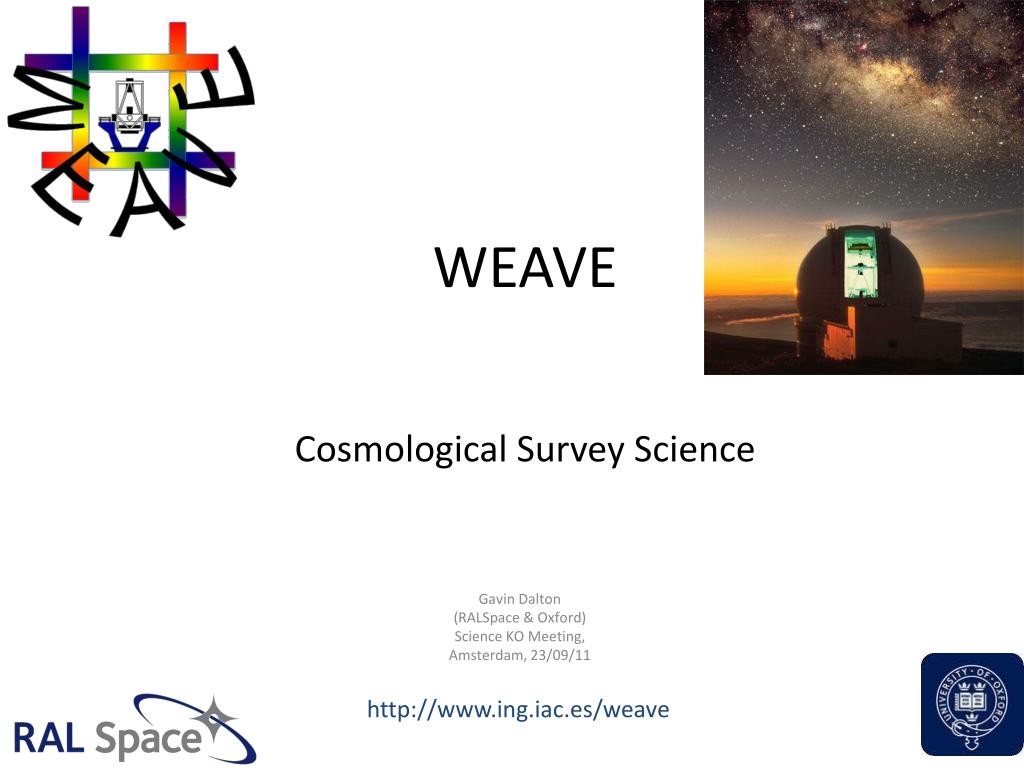 WEAVE

WEAVE

Cosmological Survey Science

Gavin Dalton
(RALSpace & Oxford)
Science KO Meeting,
Amsterdam, 23/09/11

http://www.ing.iac.es/weave

RAL Space

UNIVERSITY OF OXFORD